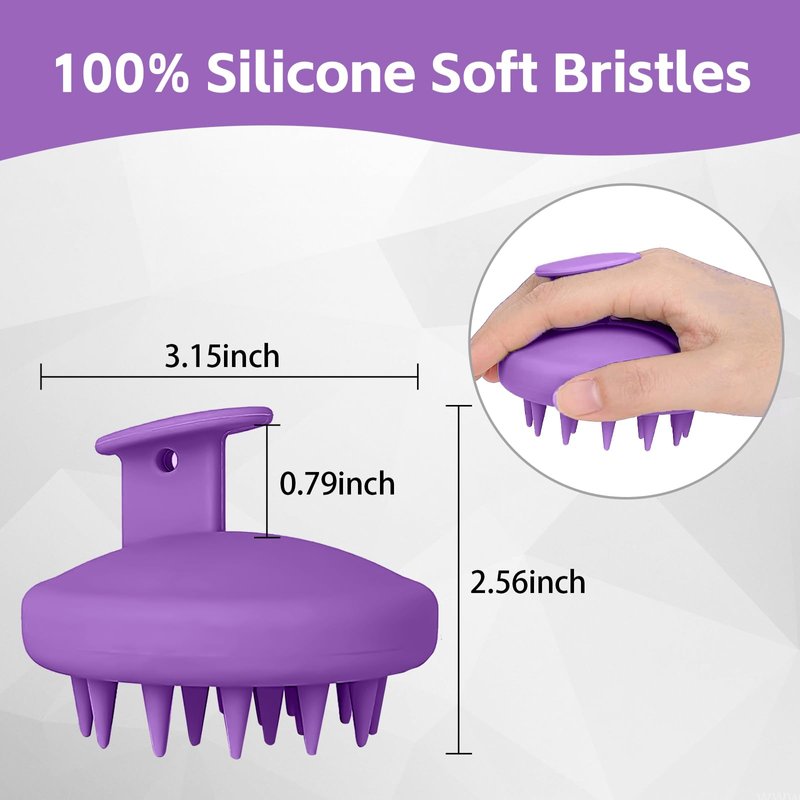 100% Silicone Soft Bristles

3.15inch

0.79inch

2.56inch